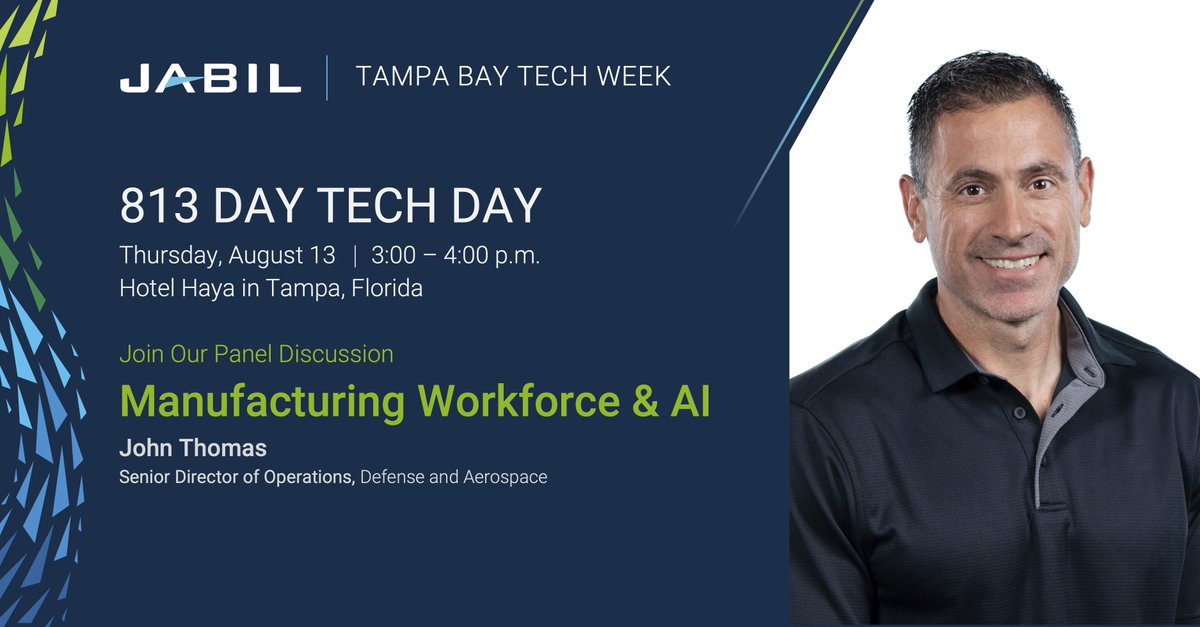 JABIL | TAMPA BAY TECH WEEK

813 DAY TECH DAY

Thursday, August 13 | 3:00 – 4:00 p.m.
Hotel Haya in Tampa, Florida

Join Our Panel Discussion

Manufacturing Workforce & AI

John Thomas
Senior Director of Operations, Defense and Aerospace